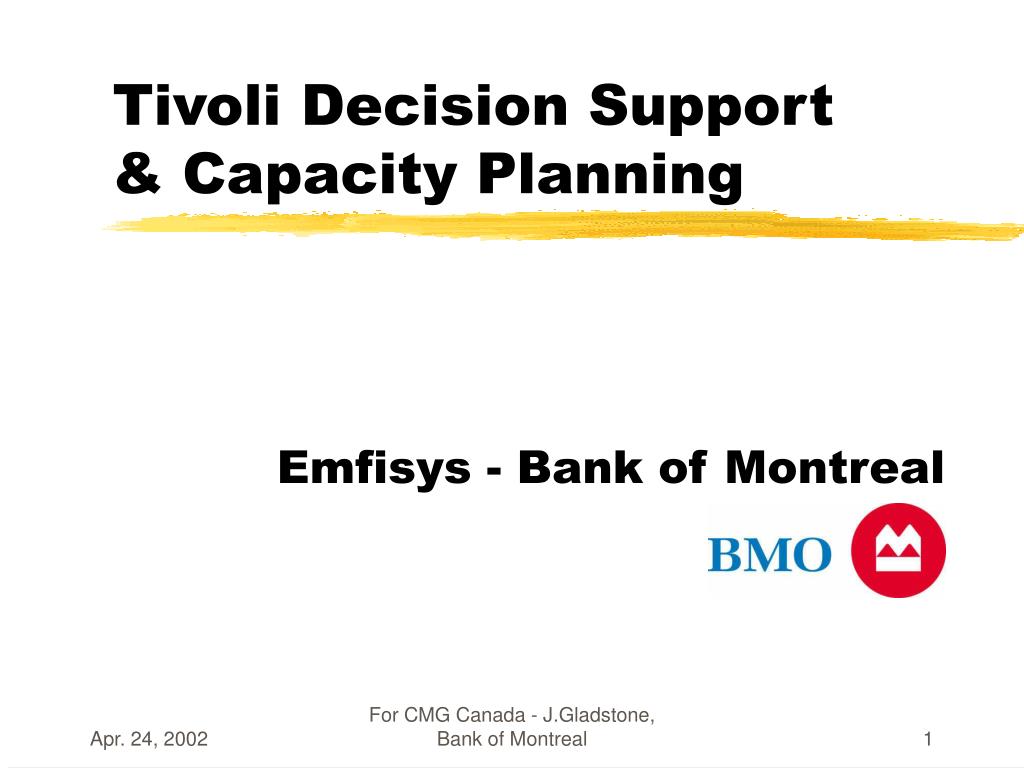 Tivoli Decision Support
& Capacity Planning

Emfisys - Bank of Montreal

BMO

Apr. 24, 2002

For CMG Canada - J.Gladstone, Bank of Montreal

1